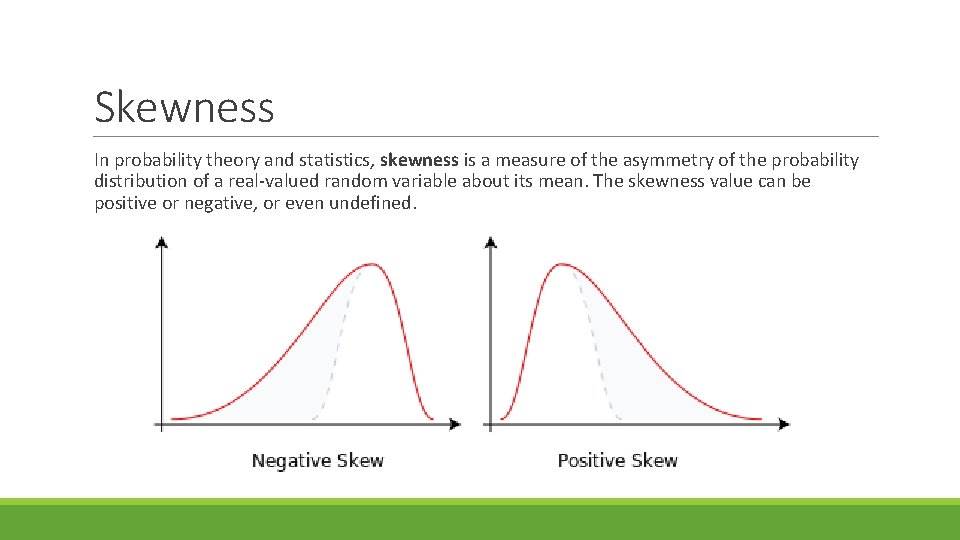 Skewness

In probability theory and statistics, skewness is a measure of the asymmetry of the probability distribution of a real-valued random variable about its mean. The skewness value can be positive or negative, or even undefined.

Negative Skew

Positive Skew